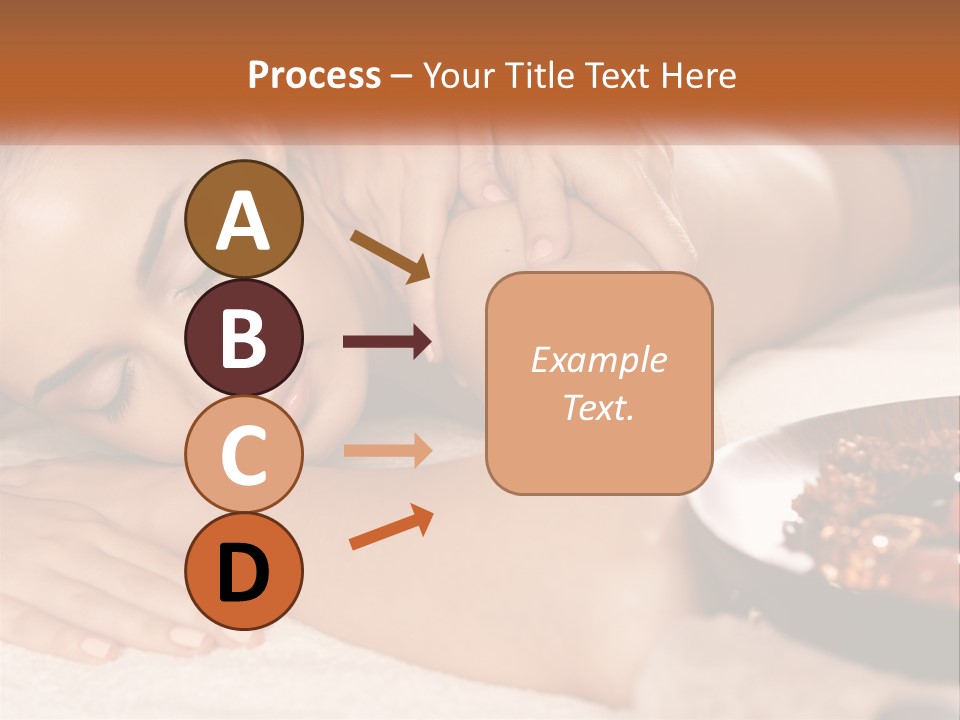 Process – Your Title Text Here

A

B

C

D

Example Text.